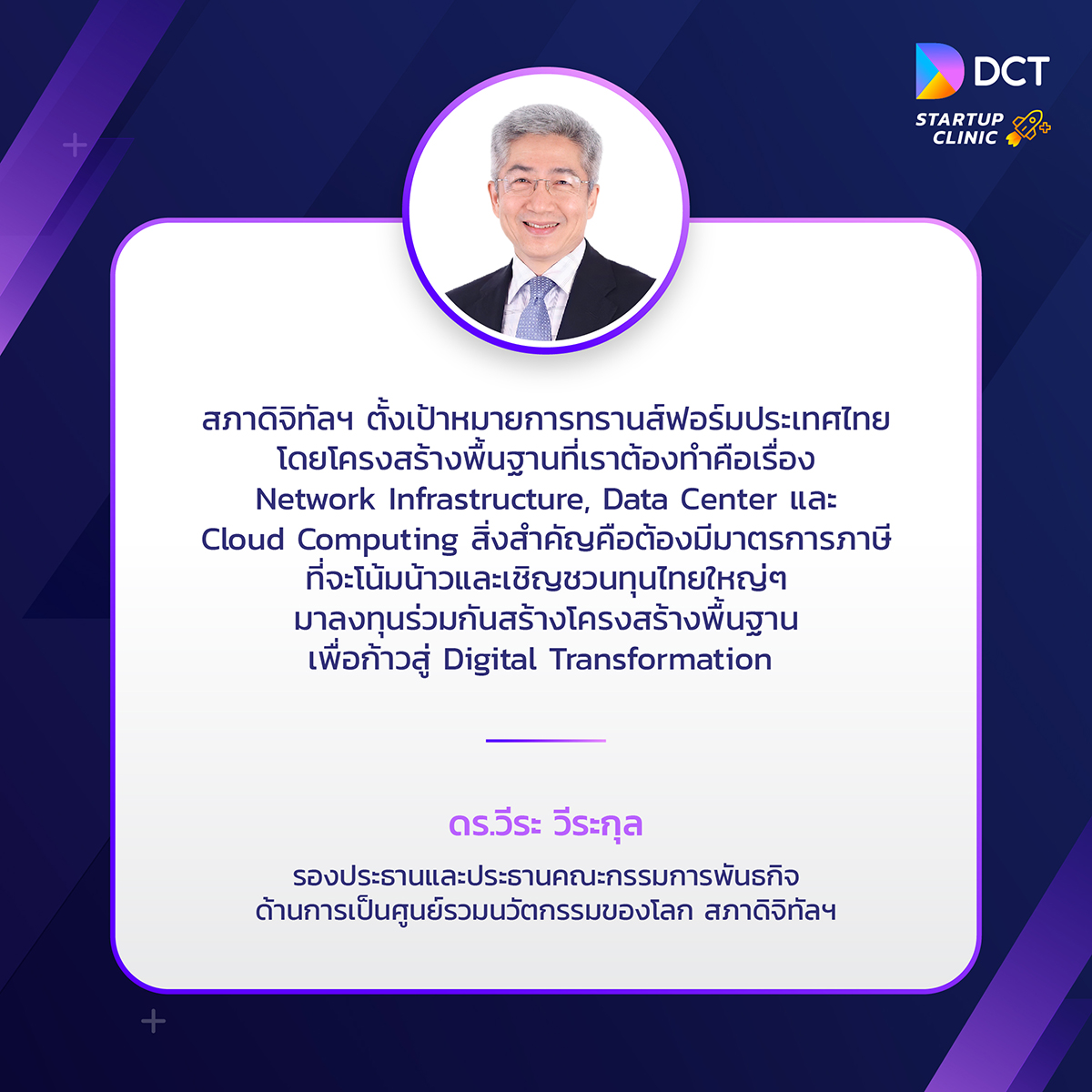 DCT
STARTUP CLINIC

สภาดิจิทัลฯ ตั้งเป้าหมายการทรานส์ฟอร์มประเทศไทย โดยโครงสร้างพื้นฐานที่เราต้องทำคือเรื่อง Network Infrastructure, Data Center และ Cloud Computing สิ่งสำคัญคือต้องมีมาตรการภาษี ที่จะโน้มน้าวและเชิญชวนทุนไทยใหญ่ๆ มาลงทุนร่วมกันสร้างโครงสร้างพื้นฐาน เพื่อก้าวสู่ Digital Transformation

ดร.วีระ วีระกุล

รองประธานและประธานคณะกรรมการพันธกิจ ด้านการเป็นศูนย์รวมนวัตกรรมของโลก สภาดิจิทัลฯ